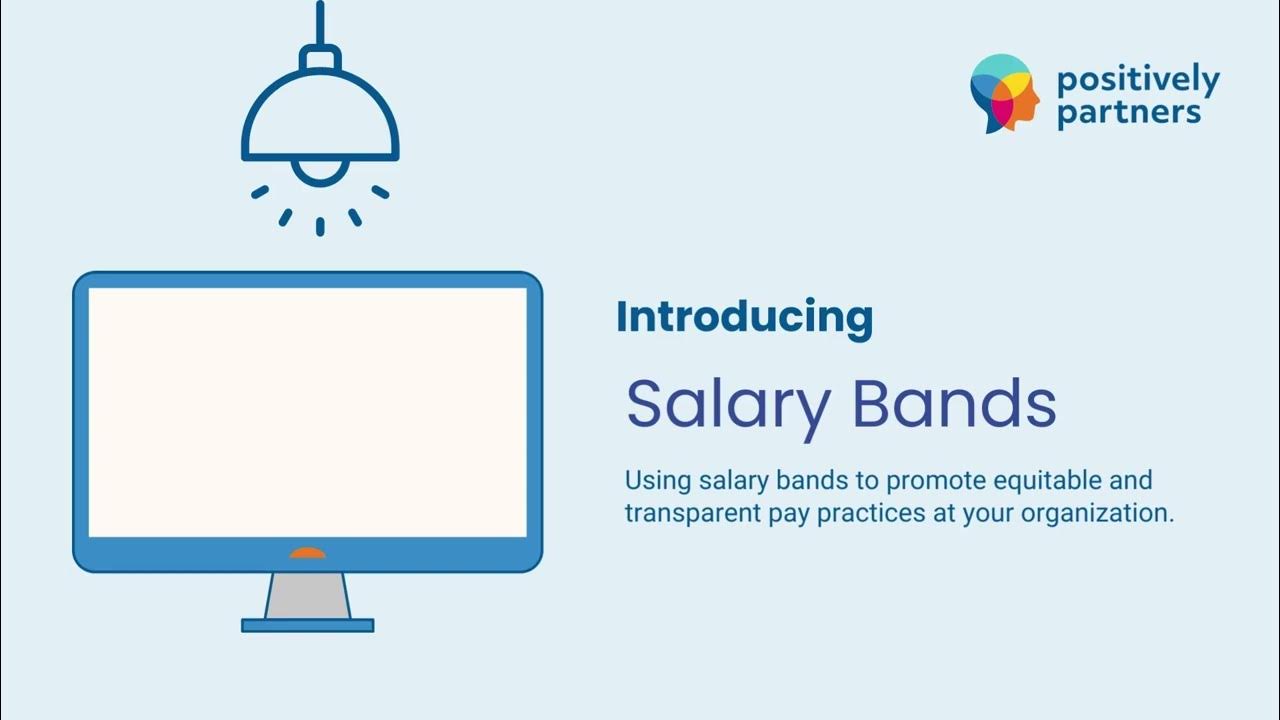 positively partners

Introducing

Salary Bands

Using salary bands to promote equitable and transparent pay practices at your organization.